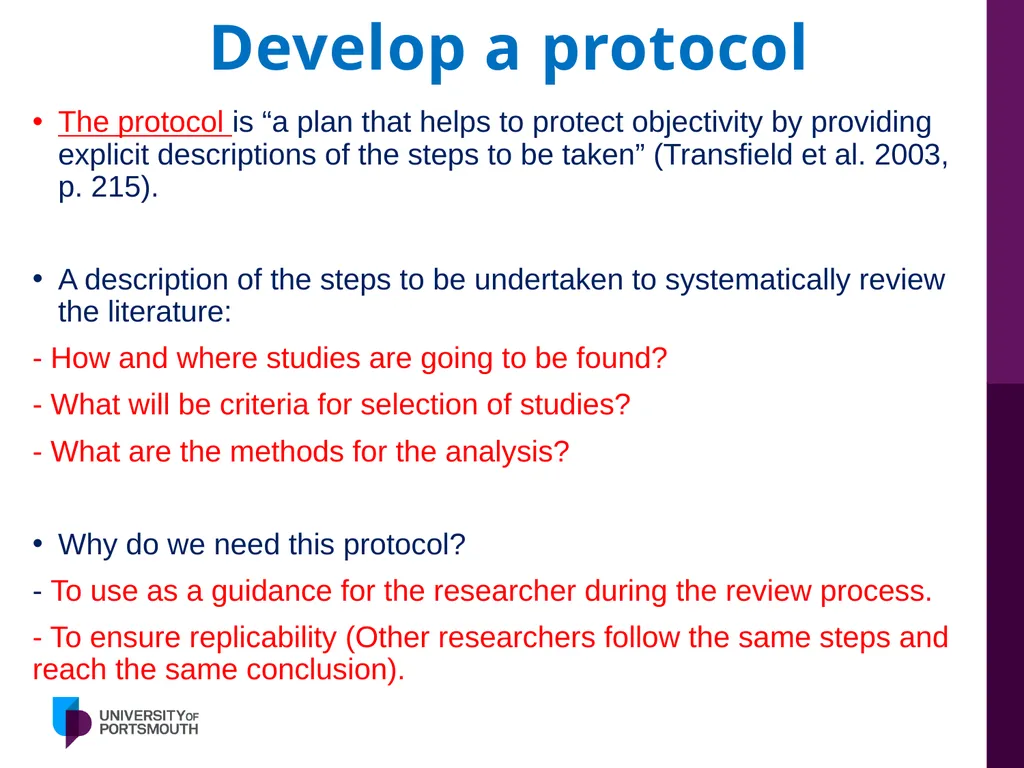 Develop a protocol

• The protocol is “a plan that helps to protect objectivity by providing explicit descriptions of the steps to be taken” (Transfield et al. 2003, p. 215).

• A description of the steps to be undertaken to systematically review the literature:

- How and where studies are going to be found?

- What will be criteria for selection of studies?

- What are the methods for the analysis?

• Why do we need this protocol?

- To use as a guidance for the researcher during the review process.

- To ensure replicability (Other researchers follow the same steps and reach the same conclusion).

UNIVERSITY OF PORTSMOUTH